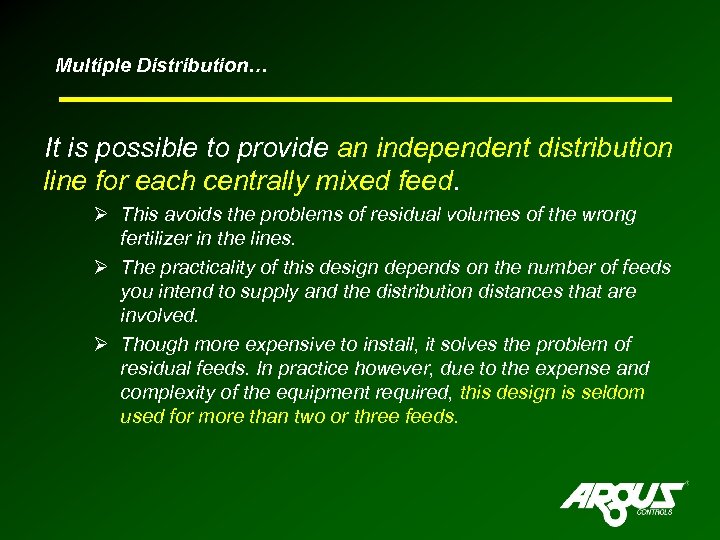 Multiple Distribution…

It is possible to provide an independent distribution line for each centrally mixed feed.

➢ This avoids the problems of residual volumes of the wrong fertilizer in the lines.

➢ The practicality of this design depends on the number of feeds you intend to supply and the distribution distances that are involved.

➢ Though more expensive to install, it solves the problem of residual feeds. In practice however, due to the expense and complexity of the equipment required, this design is seldom used for more than two or three feeds.

ARGUS CONTROLS